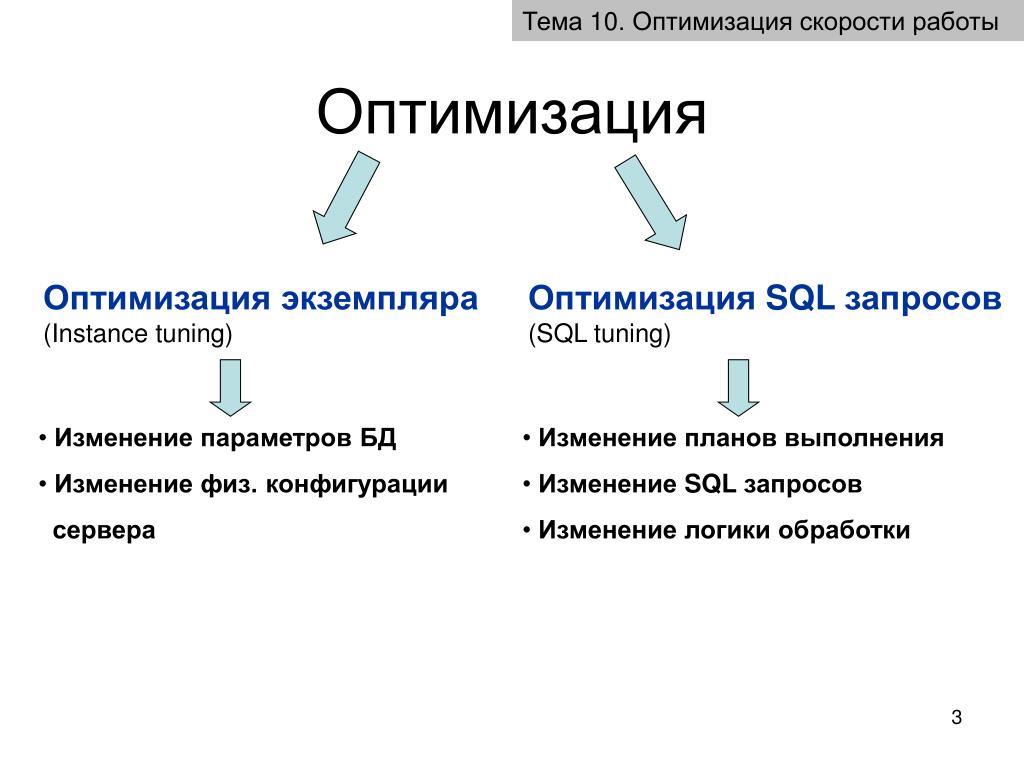 Тема 10. Оптимизация скорости работы

Оптимизация

Оптимизация экземпляра
(Instance tuning)

• Изменение параметров БД
• Изменение физ. конфигурации сервера

Оптимизация SQL запросов
(SQL tuning)

• Изменение планов выполнения
• Изменение SQL запросов
• Изменение логики обработки

3